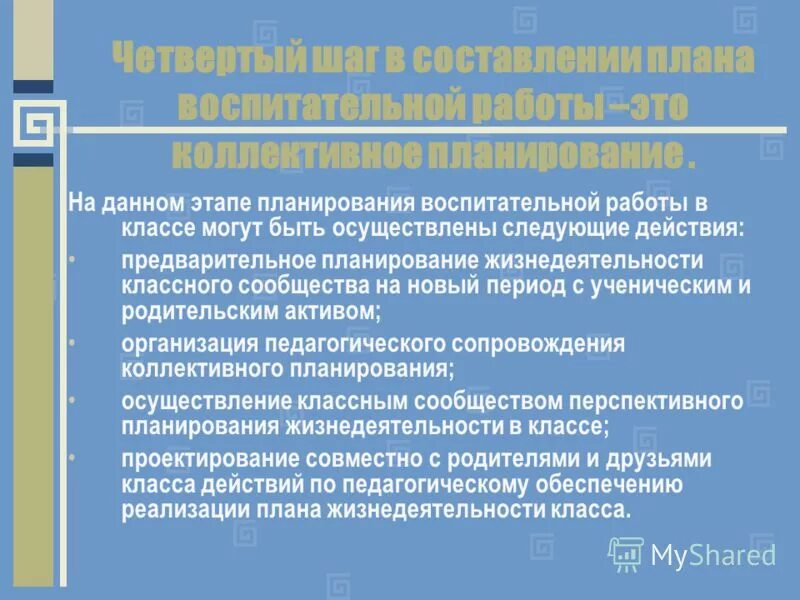 Четвертый шаг в составлении плана воспитательной работы – это коллективное планирование .

На данном этапе планирования воспитательной работы в классе могут быть осуществлены следующие действия:

• предварительное планирование жизнедеятельности классного сообщества на новый период с ученическим и родительским активом;
• организация педагогического сопровождения коллективного планирования;
• осуществление классным сообществом перспективного планирования жизнедеятельности в классе;
• проектирование совместно с родителями и друзьями класса действий по педагогическому обеспечению реализации плана жизнедеятельности класса.

MyShared